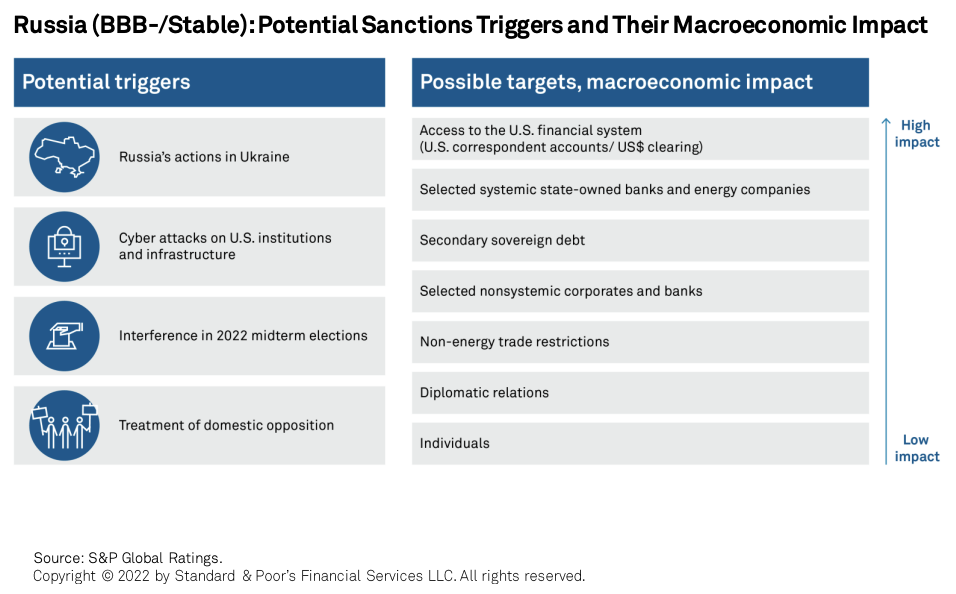 Russia (BBB-/Stable): Potential Sanctions Triggers and Their Macroeconomic Impact

Potential triggers

Russia's actions in Ukraine

Cyber attacks on U.S. institutions and infrastructure

Interference in 2022 midterm elections

Treatment of domestic opposition

Possible targets, macroeconomic impact

Access to the U.S. financial system (U.S. correspondent accounts/ US$ clearing)

Selected systemic state-owned banks and energy companies

Secondary sovereign debt

Selected nonsystemic corporates and banks

Non-energy trade restrictions

Diplomatic relations

Individuals

High impact

Low impact

Source: S&P Global Ratings.
Copyright © 2022 by Standard & Poor's Financial Services LLC. All rights reserved.